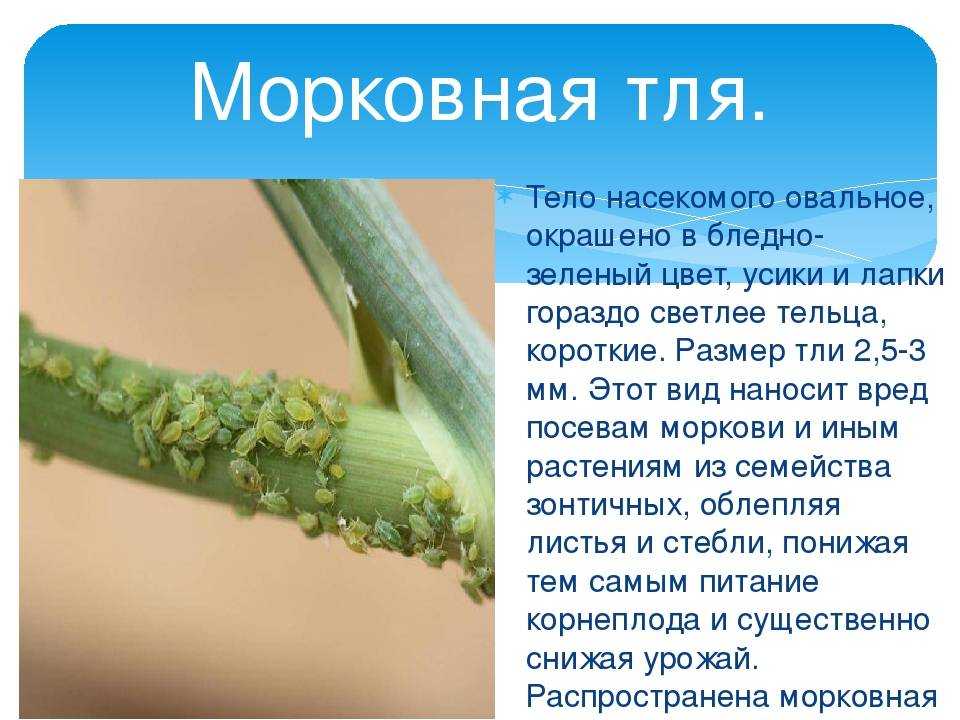 Морковная тля.

Тело насекомого овальное, окрашено в бледно-зеленый цвет, усики и лапки гораздо светлее тельца, короткие. Размер тли 2,5-3 мм. Этот вид наносит вред посевам моркови и иным растениям из семейства зонтичных, облепляя листья и стебли, понижая тем самым питание корнеплода и существенно снижая урожай. Распространена морковная